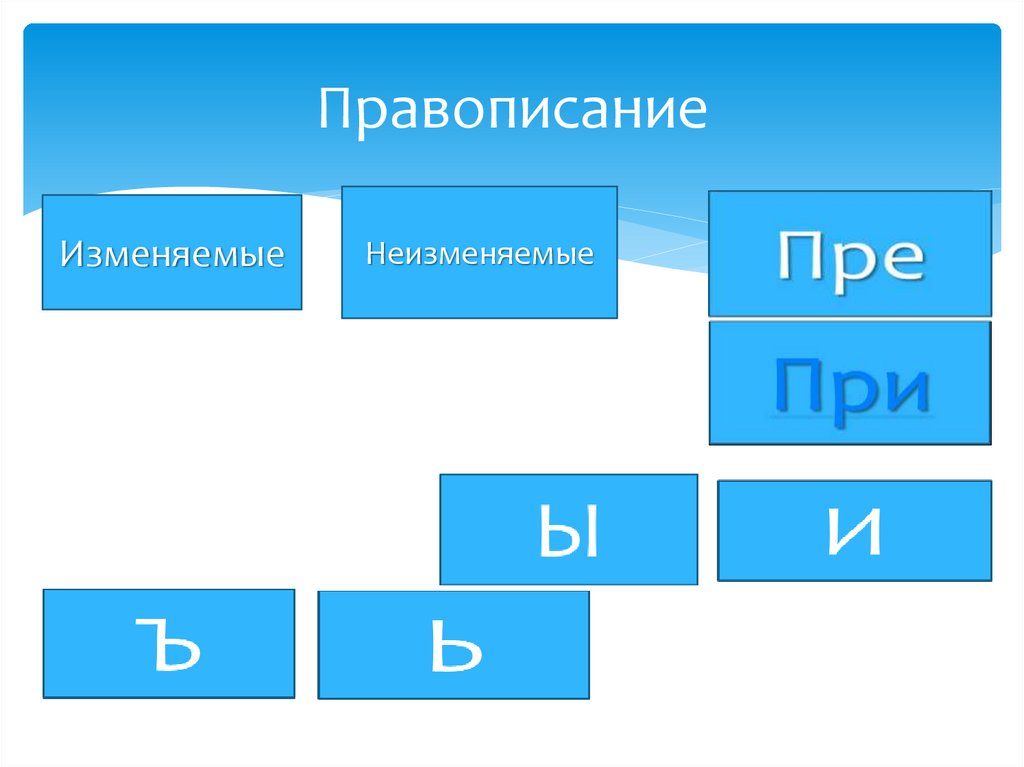 Правописание

Изменяемые

Неизменяемые

Пре

При

Ы

И

Ъ

Ь